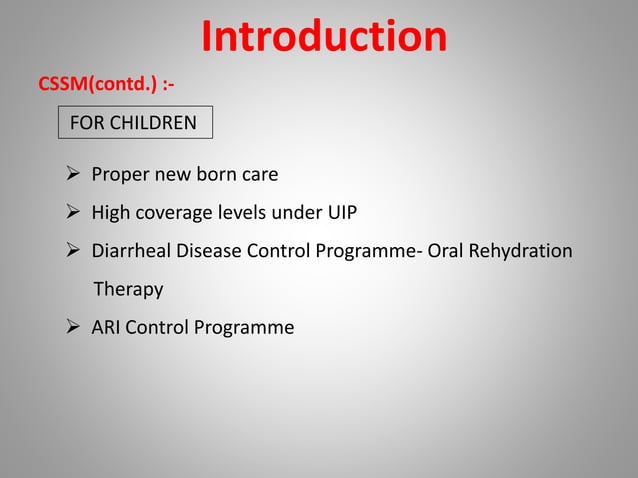 Introduction

CSSM(contd.) :-

FOR CHILDREN

➢ Proper new born care

➢ High coverage levels under UIP

➢ Diarrheal Disease Control Programme- Oral Rehydration Therapy

➢ ARI Control Programme